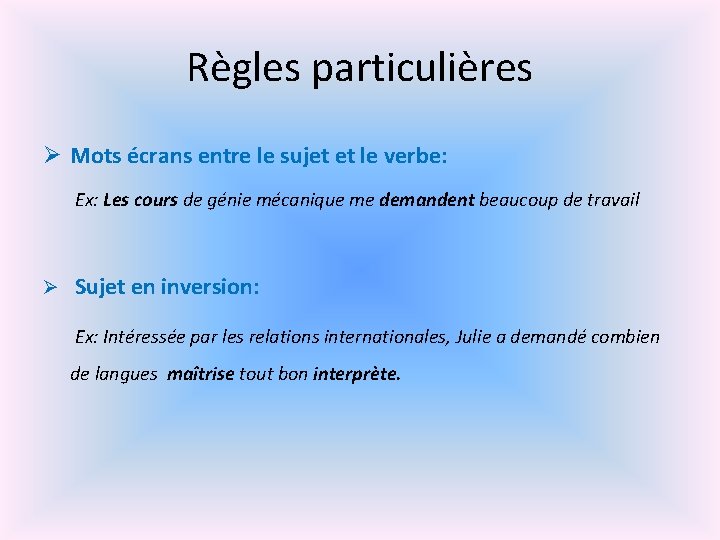 Règles particulières

➢ Mots écrans entre le sujet et le verbe:

Ex: Les cours de génie mécanique me demandent beaucoup de travail

➢ Sujet en inversion:

Ex: Intéressée par les relations internationales, Julie a demandé combien de langues maîtrise tout bon interprète.